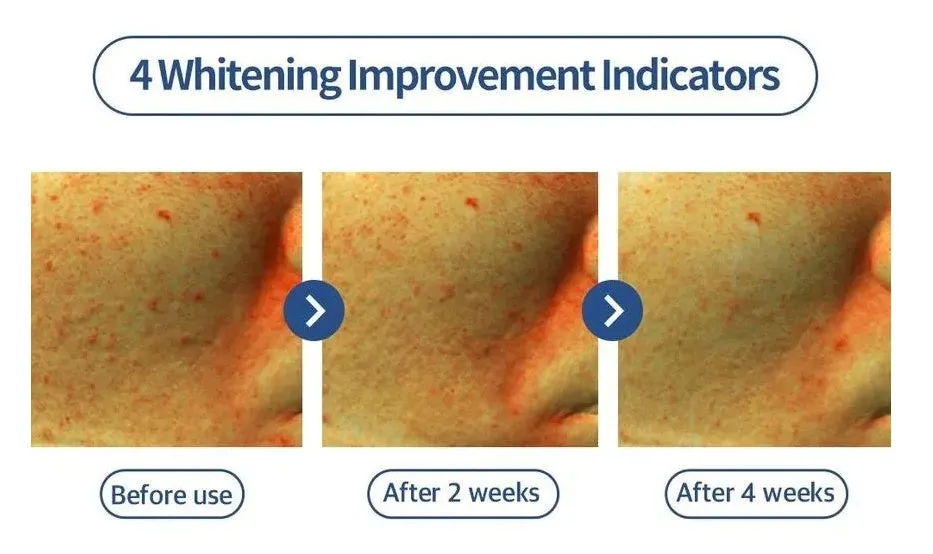 4 Whitening Improvement Indicators

Before use

After 2 weeks

After 4 weeks